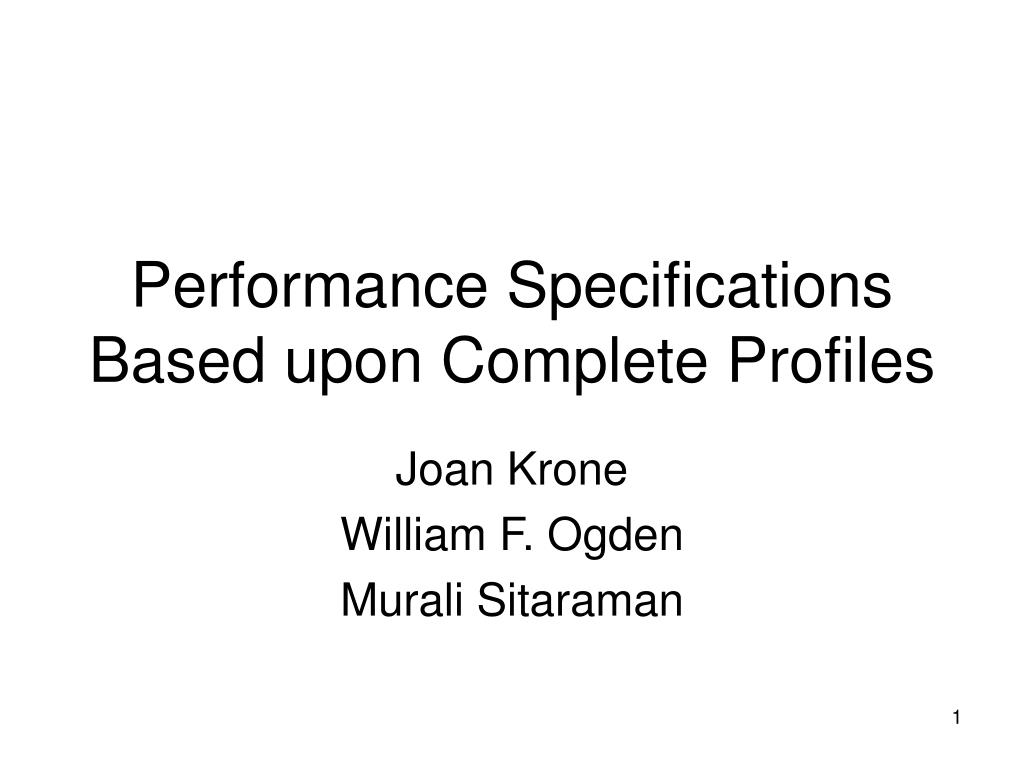 Performance Specifications Based upon Complete Profiles

Joan Krone
William F. Ogden
Murali Sitaraman

1